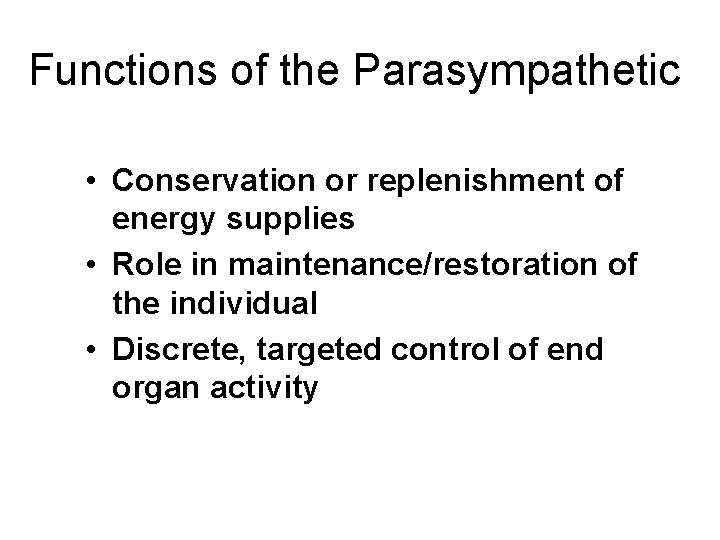 Functions of the Parasympathetic

• Conservation or replenishment of energy supplies
• Role in maintenance/restoration of the individual
• Discrete, targeted control of end organ activity